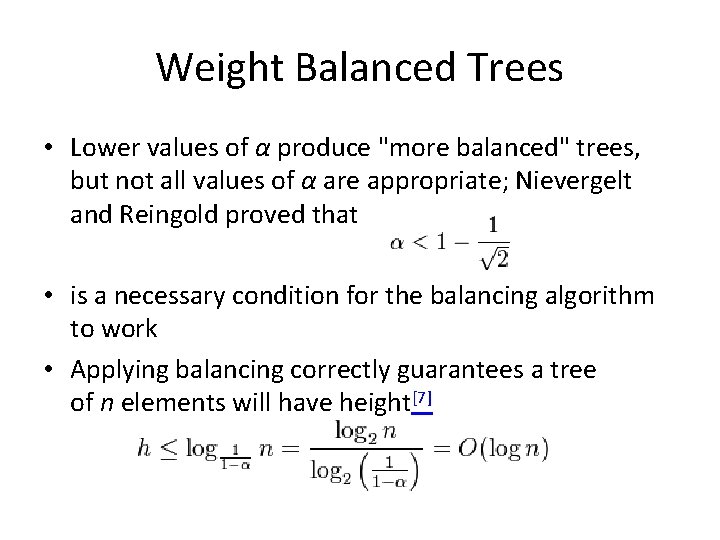 Weight Balanced Trees

• Lower values of $\alpha$ produce "more balanced" trees, but not all values of $\alpha$ are appropriate; Nievergelt and Reingold proved that
$\alpha < 1 - \frac{1}{\sqrt{2}}$

• is a necessary condition for the balancing algorithm to work

• Applying balancing correctly guarantees a tree of $n$ elements will have height[7]
$h \leq \log_{\frac{1}{1-\alpha}} n = \frac{\log_2 n}{\log_2 \left(\frac{1}{1-\alpha}\right)} = O(\log n)$